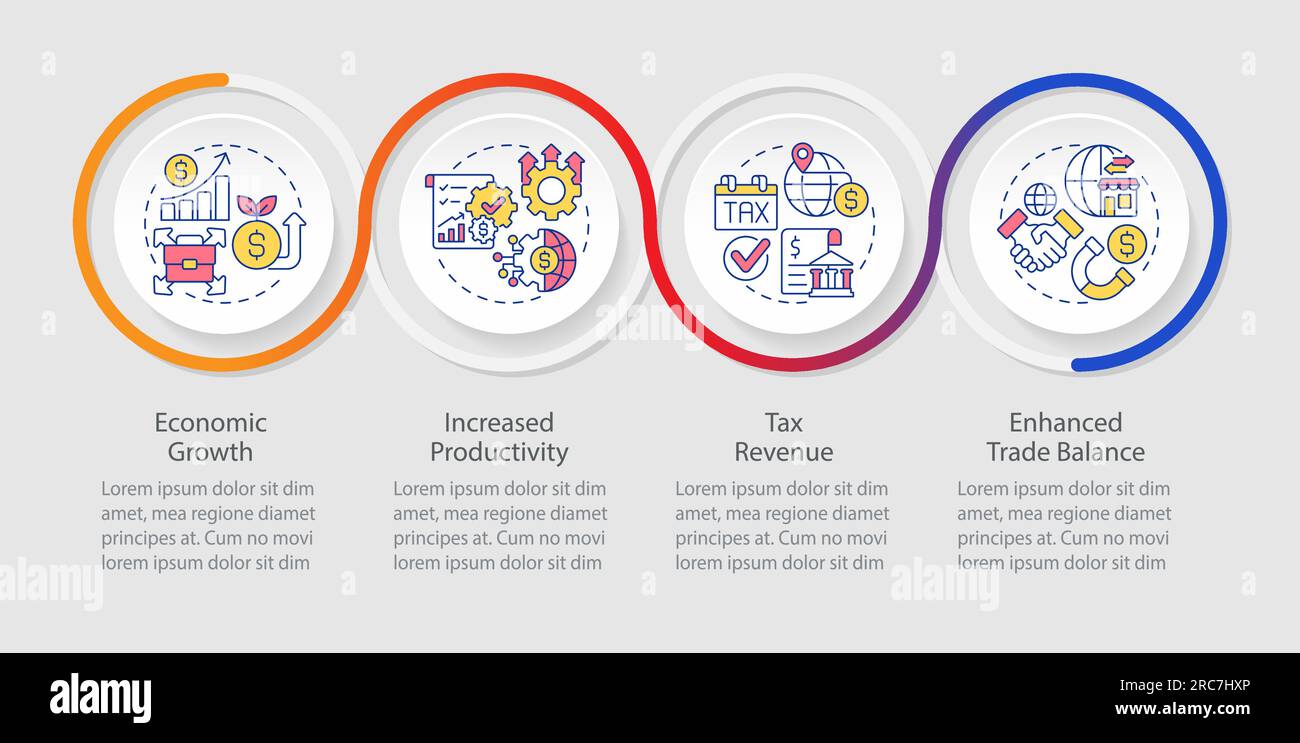 TAX

Economic Growth

Lorem ipsum dolor sit dim amet, mea regione diamet principes at. Cum no movi lorem ipsum dolor sit dim

Increased Productivity

Lorem ipsum dolor sit dim amet, mea regione diamet principes at. Cum no movi lorem ipsum dolor sit dim

Tax Revenue

Lorem ipsum dolor sit dim amet, mea regione diamet principes at. Cum no movi lorem ipsum dolor sit dim

Enhanced Trade Balance

Lorem ipsum dolor sit dim amet, mea regione diamet principes at. Cum no movi lorem ipsum dolor sit dim

alamy

alamy

alamy

alamy

Image ID: 2RC7HXP
www.alamy.com